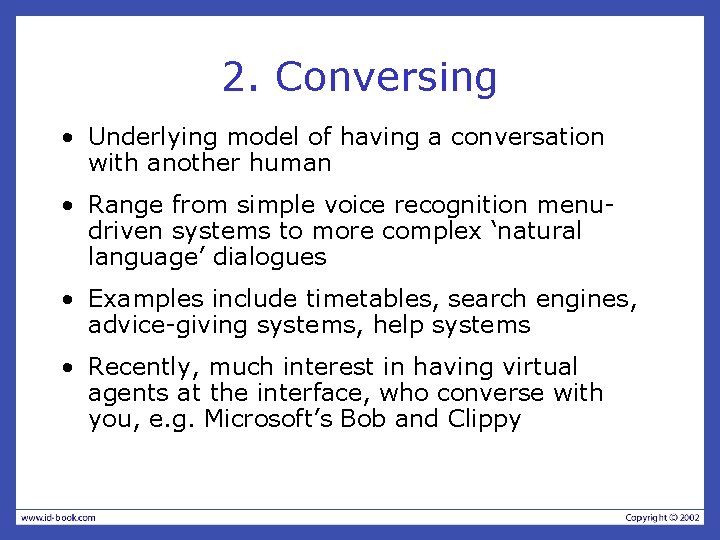 2. Conversing

• Underlying model of having a conversation with another human

• Range from simple voice recognition menu-driven systems to more complex ‘natural language’ dialogues

• Examples include timetables, search engines, advice-giving systems, help systems

• Recently, much interest in having virtual agents at the interface, who converse with you, e.g. Microsoft’s Bob and Clippy

www.id-book.com

Copyright © 2002